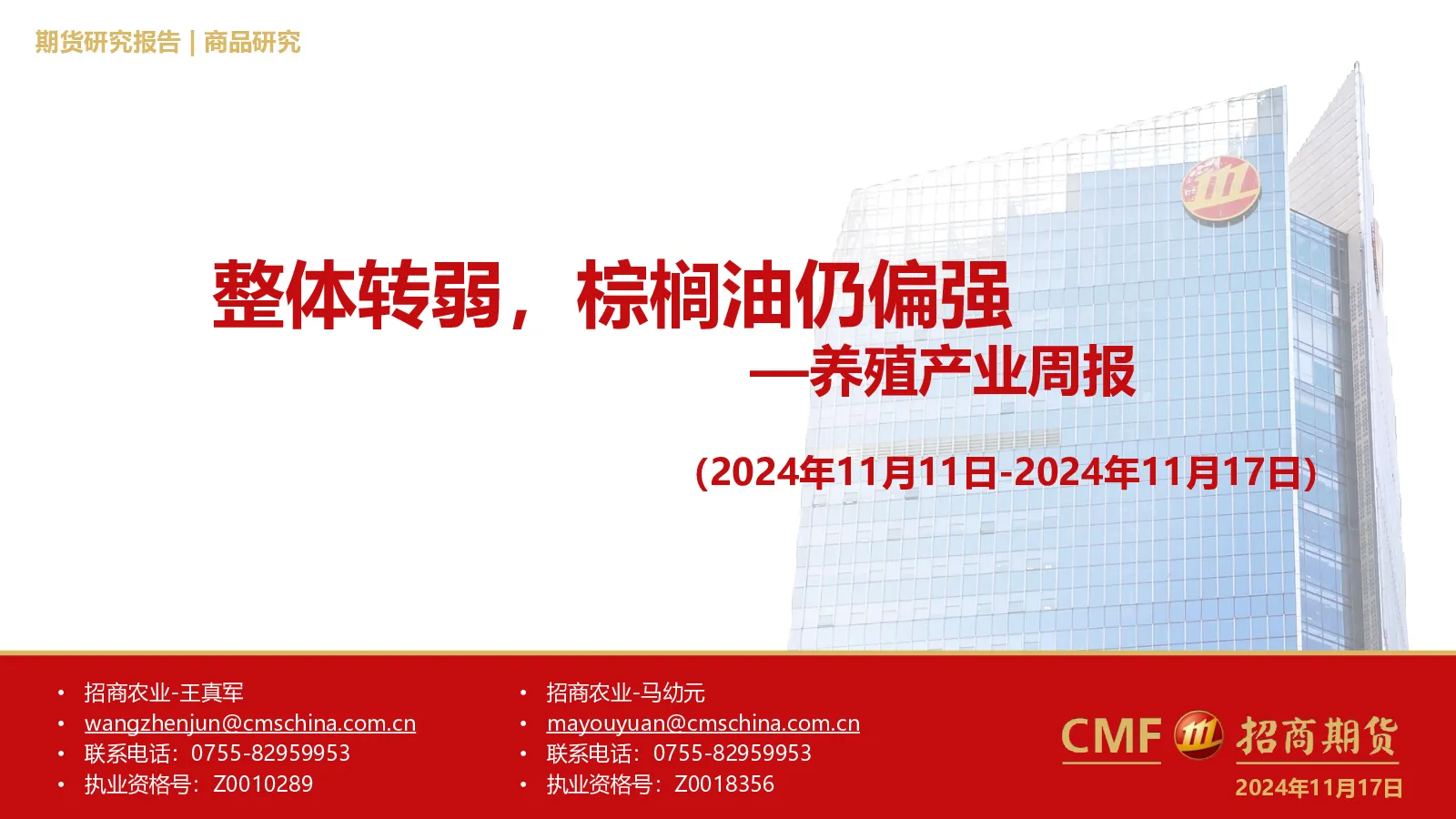 期货研究报告 | 商品研究

整体转弱，棕榈油仍偏强
—养殖产业周报

(2024年11月11日-2024年11月17日)

• 招商农业-王真军
• wangzhenjun@cmschina.com.cn
• 联系电话：0755-82959953
• 执业资格号：Z0010289

• 招商农业-马幼元
• mayouyuan@cmschina.com.cn
• 联系电话：0755-82959953
• 执业资格号：Z0018356

CMF 招商期货
2024年11月17日